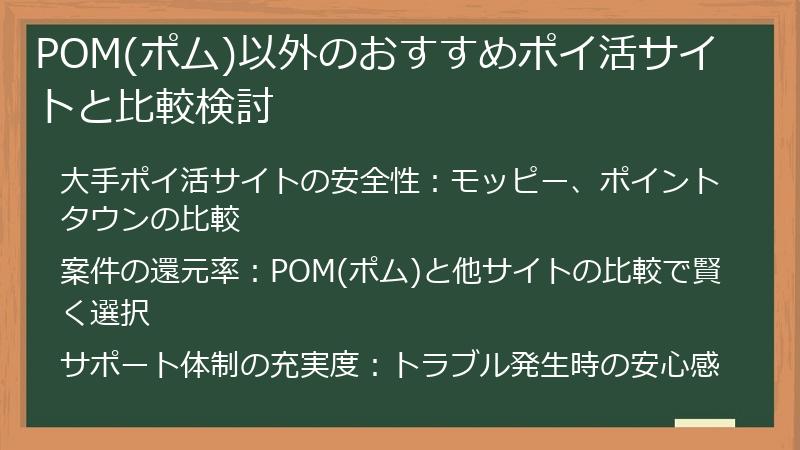 POM(ポム)以外のおすすめポイ活サイトと比較検討

大手ポイ活サイトの安全性：モッピー、ポイントタウンの比較

案件の還元率：POM(ポム)と他サイトの比較で賢く選択

サポート体制の充実度：トラブル発生時の安心感